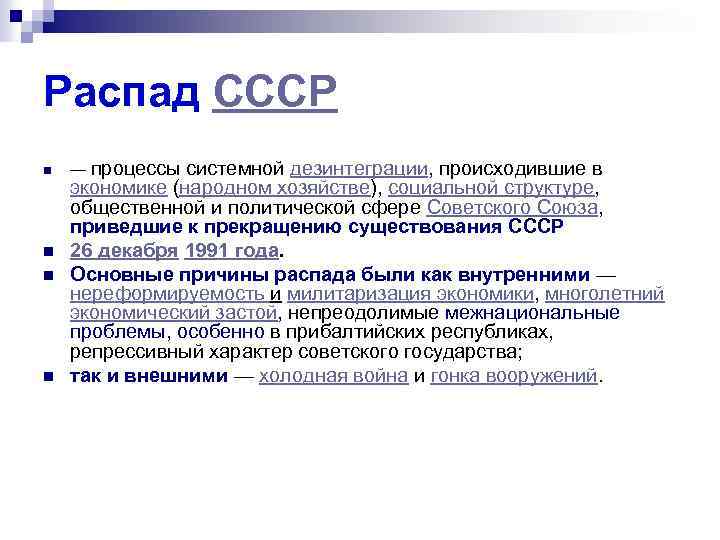 Распад СССР

— процессы системной дезинтеграции, происходившие в экономике (народном хозяйстве), социальной структуре, общественной и политической сфере Советского Союза, приведшие к прекращению существования СССР

26 декабря 1991 года.

Основные причины распада были как внутренними — нереформируемость и милитаризация экономики, многолетний экономический застой, непреодолимые межнациональные проблемы, особенно в прибалтийских республиках, репрессивный характер советского государства;

так и внешними — холодная война и гонка вооружений.